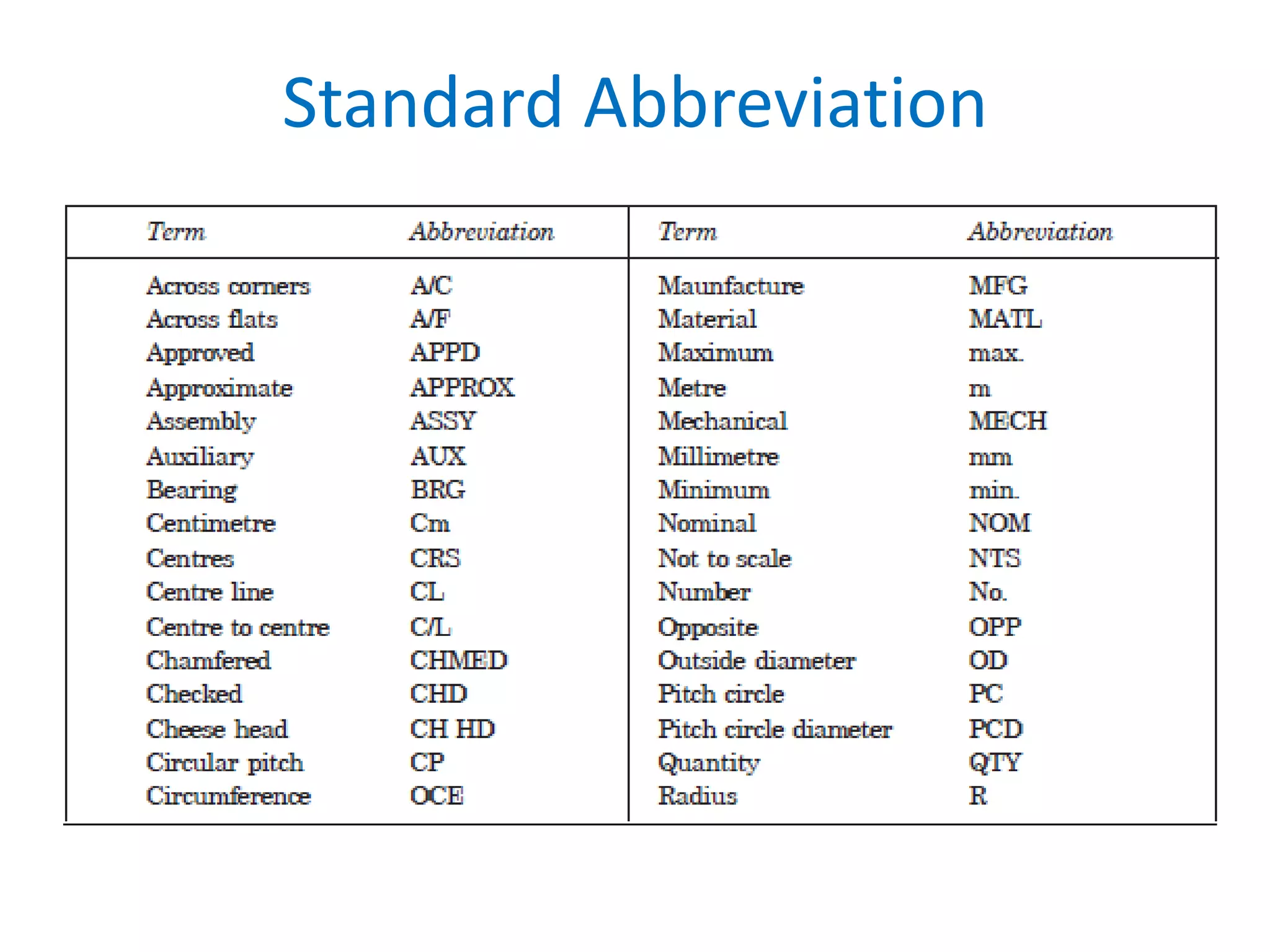 Standard Abbreviation

| Term | Abbreviation | Term | Abbreviation |
|---|---|---|---|
| Across corners | A/C | Maunfacture | MFG |
| Across flats | A/F | Material | MATL |
| Approved | APPD | Maximum | max. |
| Approximate | APPROX | Metre | m |
| Assembly | ASSY | Mechanical | MECH |
| Auxiliary | AUX | Millimetre | mm |
| Bearing | BRG | Minimum | min. |
| Centimetre | Cm | Nominal | NOM |
| Centres | CRS | Not to scale | NTS |
| Centre line | CL | Number | No. |
| Centre to centre | C/L | Opposite | OPP |
| Chamfered | CHMED | Outside diameter | OD |
| Checked | CHD | Pitch circle | PC |
| Cheese head | CH HD | Pitch circle diameter | PCD |
| Circular pitch | CP | Quantity | QTY |
| Circumference | OCE | Radius | R |